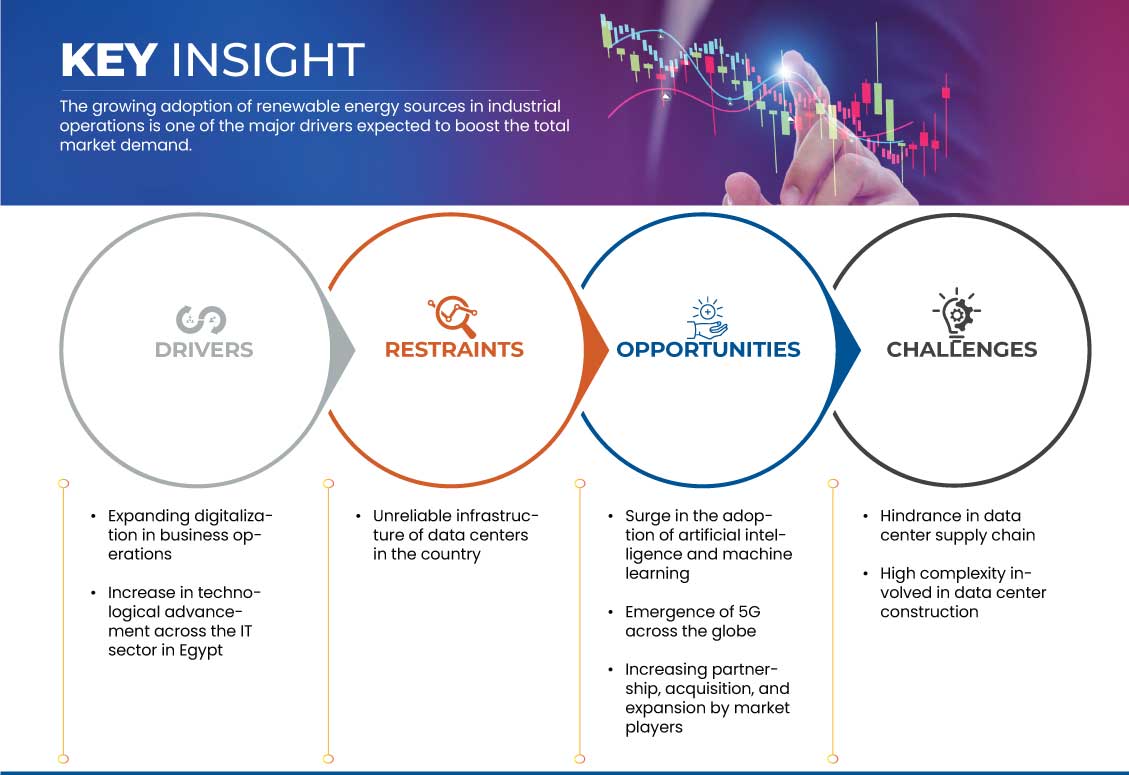 KEY INSIGHT

The growing adoption of renewable energy sources in industrial operations is one of the major drivers expected to boost the total market demand.

DRIVERS

RESTRAINTS

OPPORTUNITIES

CHALLENGES

• Expanding digitalization in business operations

• Increase in technological advancement across the IT sector in Egypt

• Unreliable infrastructure of data centers in the country

• Surge in the adoption of artificial intelligence and machine learning

• Emergence of 5G across the globe

• Increasing partnership, acquisition, and expansion by market players

• Hindrance in data center supply chain

• High complexity involved in data center construction